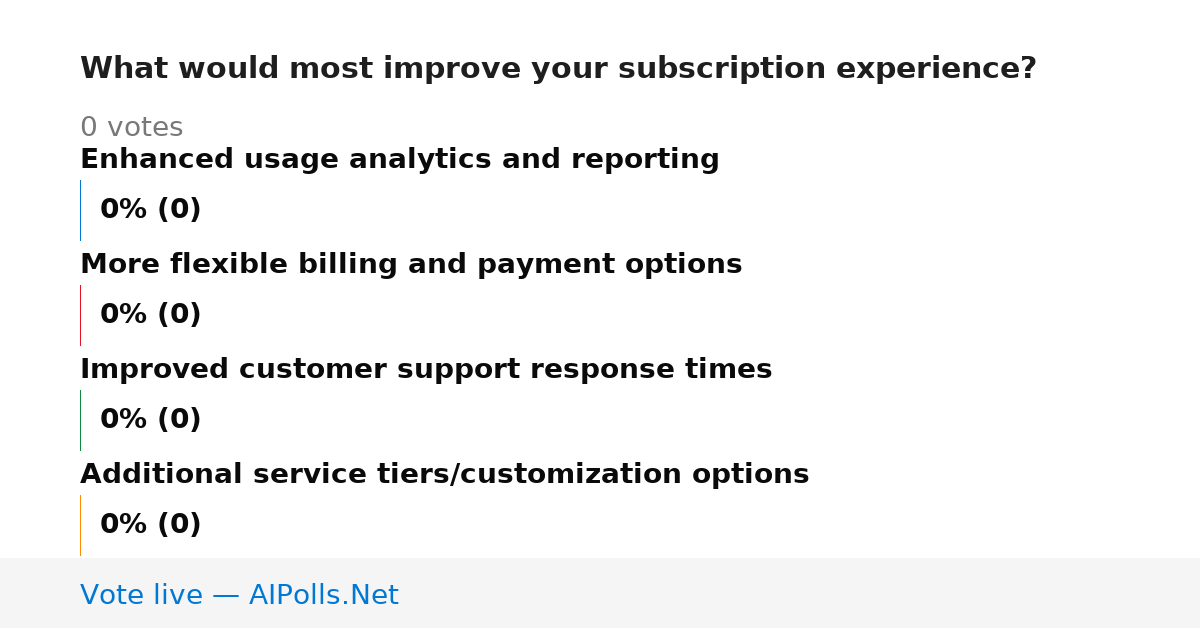 What would most improve your subscription experience?

0 votes

Enhanced usage analytics and reporting

0% (0)

More flexible billing and payment options

0% (0)

Improved customer support response times

0% (0)

Additional service tiers/customization options

0% (0)

Vote live — AIPolls.Net